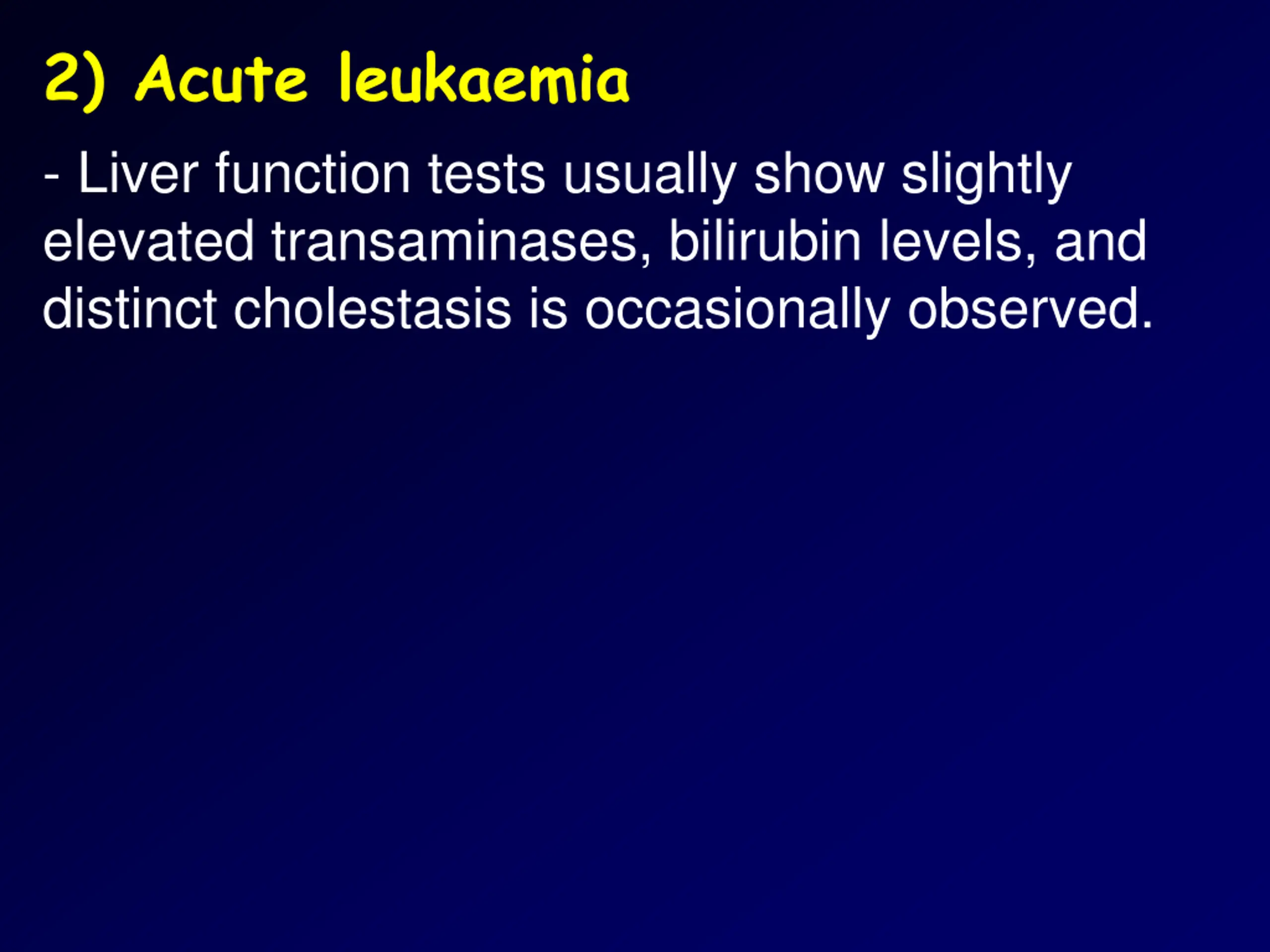 2) Acute leukaemia

- Liver function tests usually show slightly elevated transaminases, bilirubin levels, and distinct cholestasis is occasionally observed.